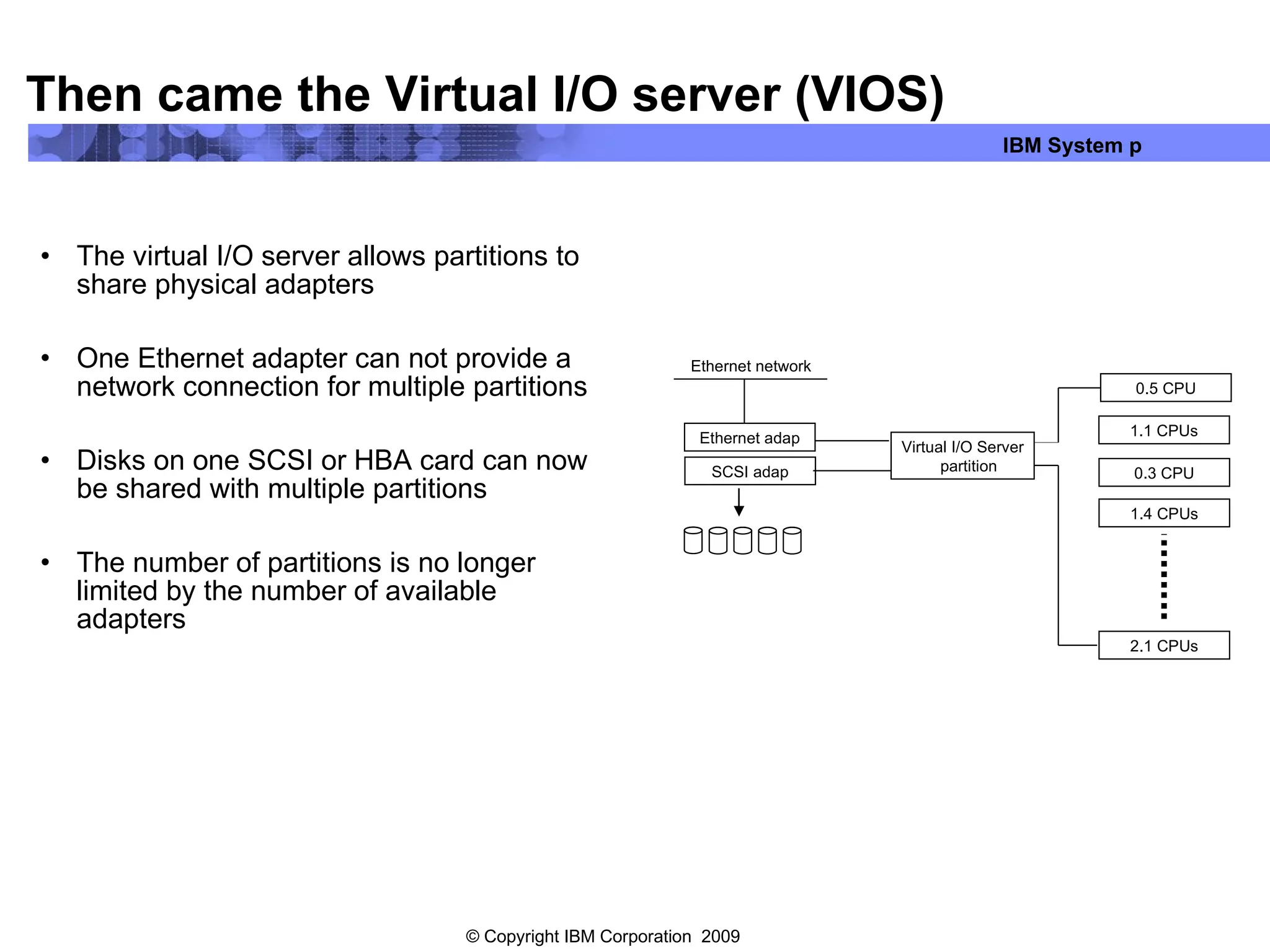 Then came the Virtual I/O server (VIOS)

IBM System p

• The virtual I/O server allows partitions to share physical adapters

• One Ethernet adapter can not provide a network connection for multiple partitions

• Disks on one SCSI or HBA card can now be shared with multiple partitions

• The number of partitions is no longer limited by the number of available adapters

Ethernet network

Ethernet adap

SCSI adap

Virtual I/O Server partition

0.5 CPU

1.1 CPUs

0.3 CPU

1.4 CPUs

2.1 CPUs

© Copyright IBM Corporation 2009